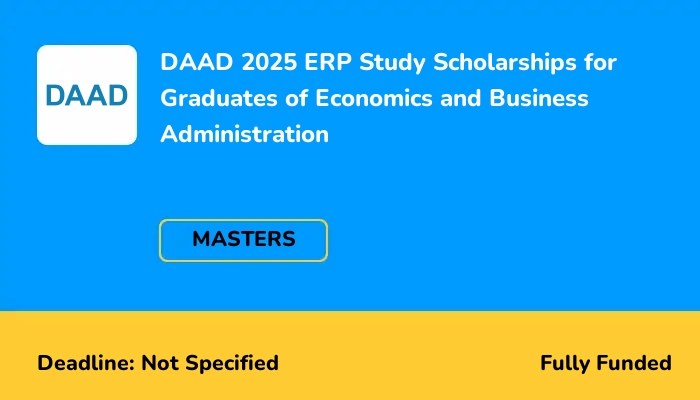 DAAD

DAAD 2025 ERP Study Scholarships for Graduates of Economics and Business Administration

MASTERS

Deadline: Not Specified

Fully Funded